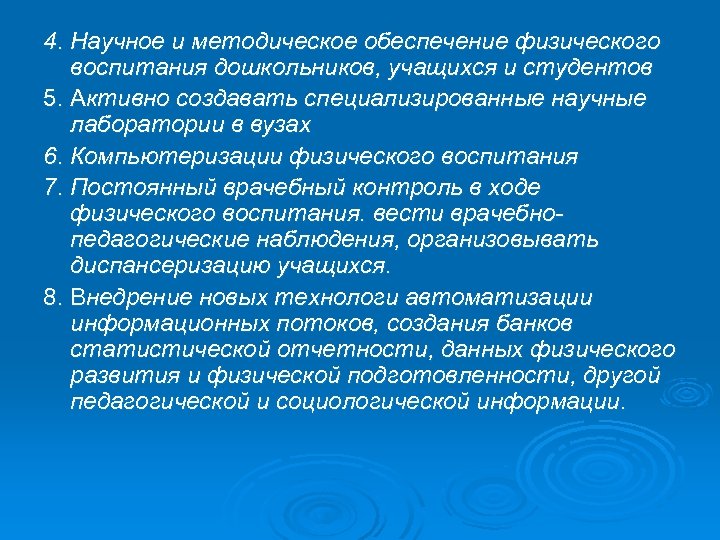 4. Научное и методическое обеспечение физического воспитания дошкольников, учащихся и студентов

5. Активно создавать специализированные научные лаборатории в вузах

6. Компьютеризации физического воспитания

7. Постоянный врачебный контроль в ходе физического воспитания. вести врачебно-педагогические наблюдения, организовывать диспансеризацию учащихся.

8. Внедрение новых технологи автоматизации информационных потоков, создания банков статистической отчетности, данных физического развития и физической подготовленности, другой педагогической и социологической информации.